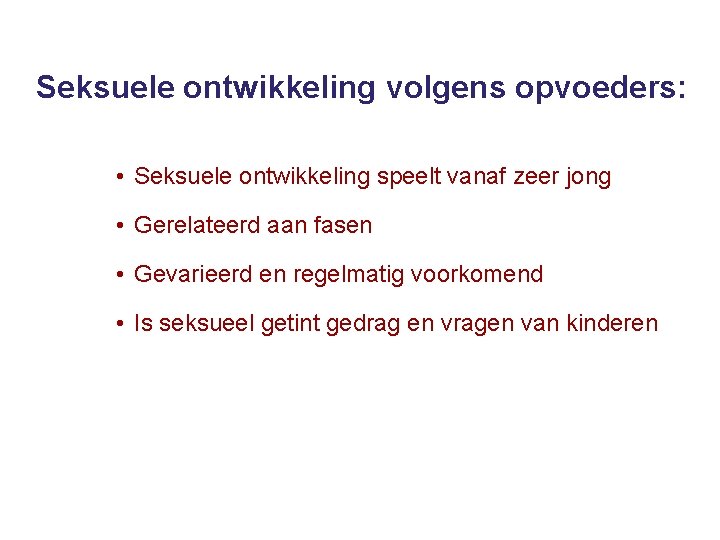 Seksuele ontwikkeling volgens opvoeders:

• Seksuele ontwikkeling speelt vanaf zeer jong

• Gerelateerd aan fasen

• Gevarieerd en regelmatig voorkomend

• Is seksueel getint gedrag en vragen van kinderen